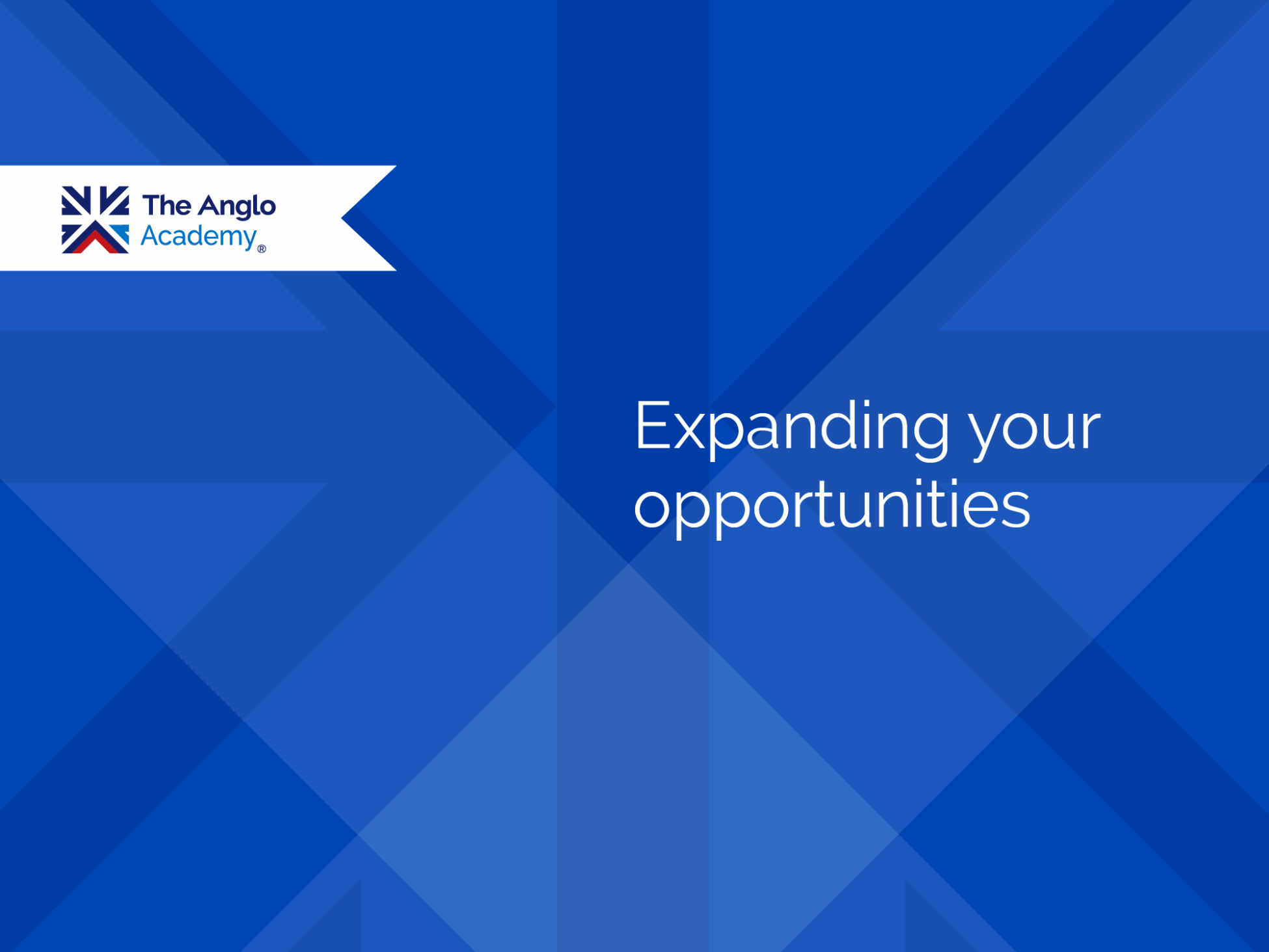 The Anglo Academy®

Expanding your opportunities